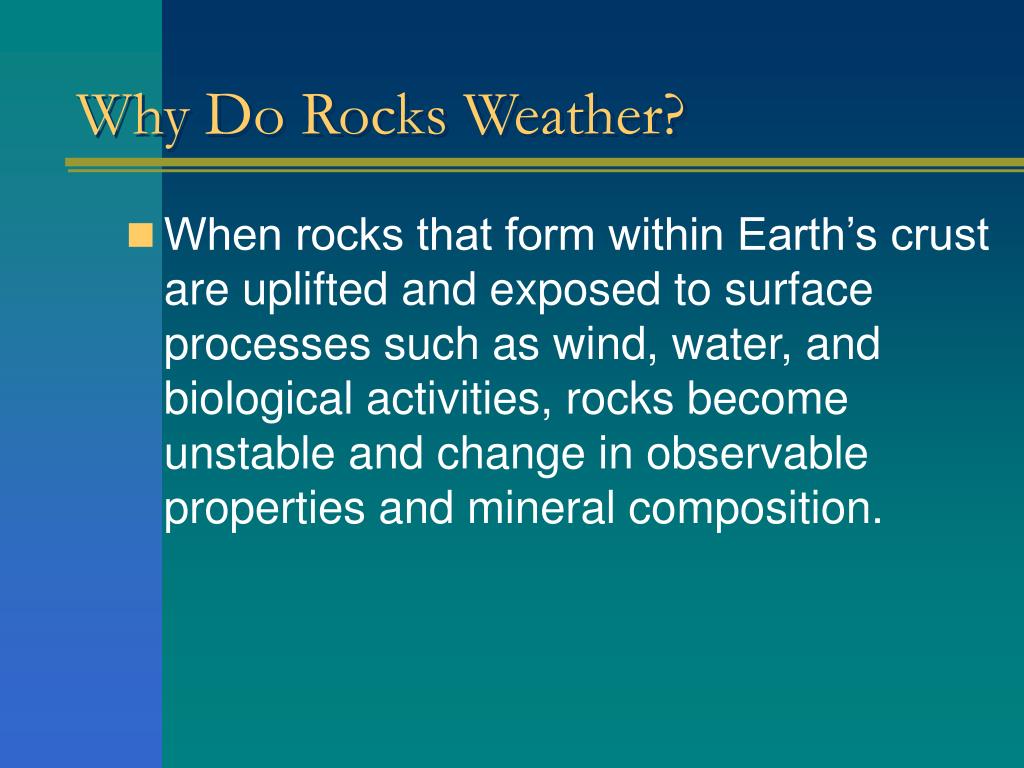 Why Do Rocks Weather?

When rocks that form within Earth’s crust are uplifted and exposed to surface processes such as wind, water, and biological activities, rocks become unstable and change in observable properties and mineral composition.